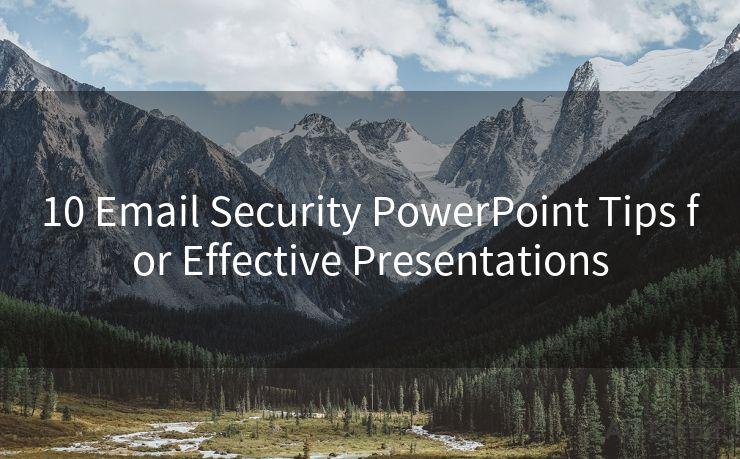 10 Email Security PowerPoint Tips f or Effective Presentations